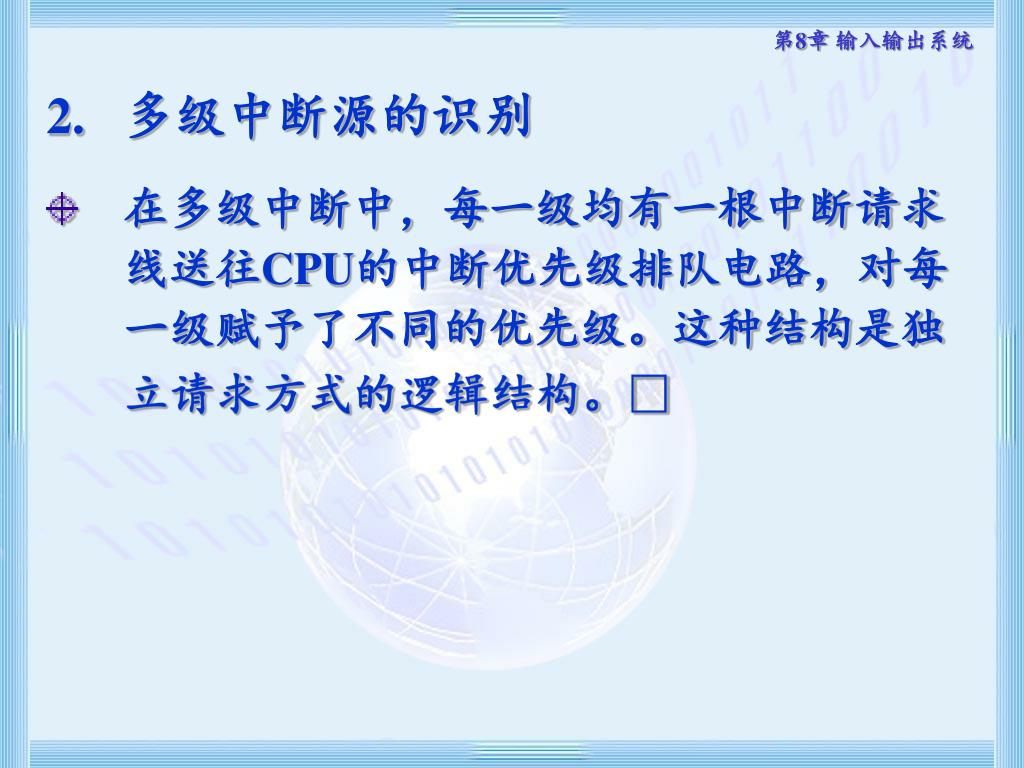 第8章 输入输出系统

2. 多级中断源的识别

在多级中断中，每一级均有一根中断请求线送往CPU的中断优先级排队电路，对每一级赋予了不同的优先级。这种结构是独立请求方式的逻辑结构。□